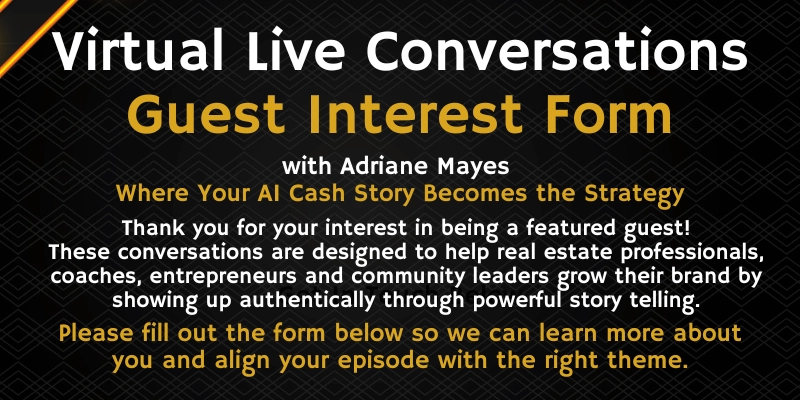 Virtual Live Conversations
Guest Interest Form

with Adriane Mayes
Where Your AI Cash Story Becomes the Strategy

Thank you for your interest in being a featured guest! These conversations are designed to help real estate professionals, coaches, entrepreneurs and community leaders grow their brand by showing up authentically through powerful story telling.

Please fill out the form below so we can learn more about you and align your episode with the right theme.